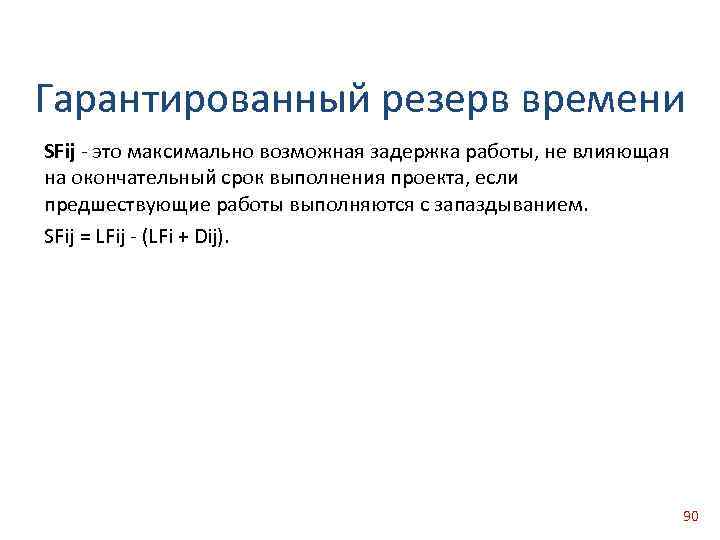 Гарантированный резерв времени

SFij - это максимально возможная задержка работы, не влияющая на окончательный срок выполнения проекта, если предшествующие работы выполняются с запаздыванием.

SFij = LFij - (LFi + Dij).

90